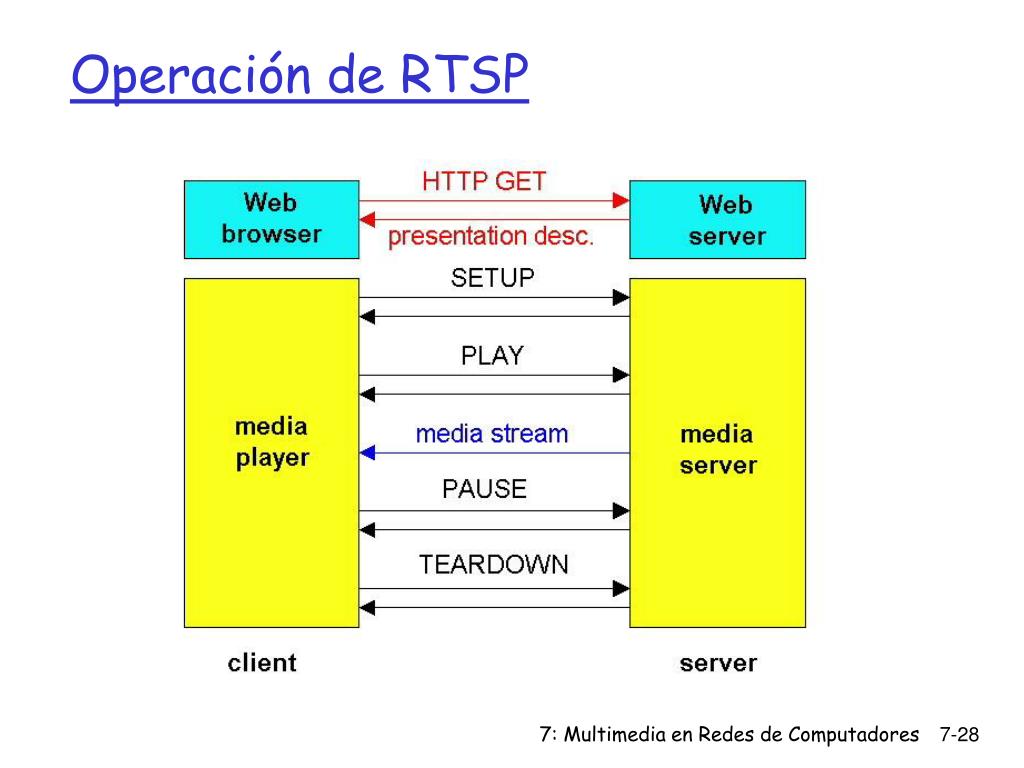 Operación de RTSP

Web browser

HTTP GET

presentation desc.

Web server

SETUP

PLAY

media player

media stream

media server

PAUSE

TEARDOWN

client

server

7: Multimedia en Redes de Computadores 7-28